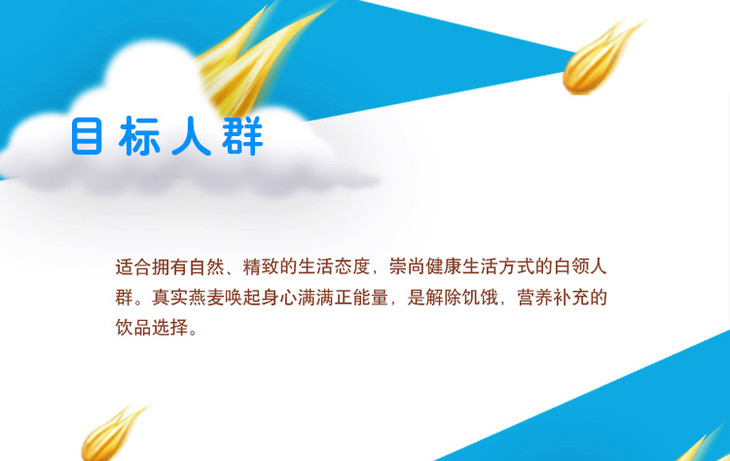 目标人群

适合拥有自然、精致的生活态度，崇尚健康生活方式的白领人群。真实燕麦唤起身心满满正能量，是解除饥饿，营养补充的饮品选择。